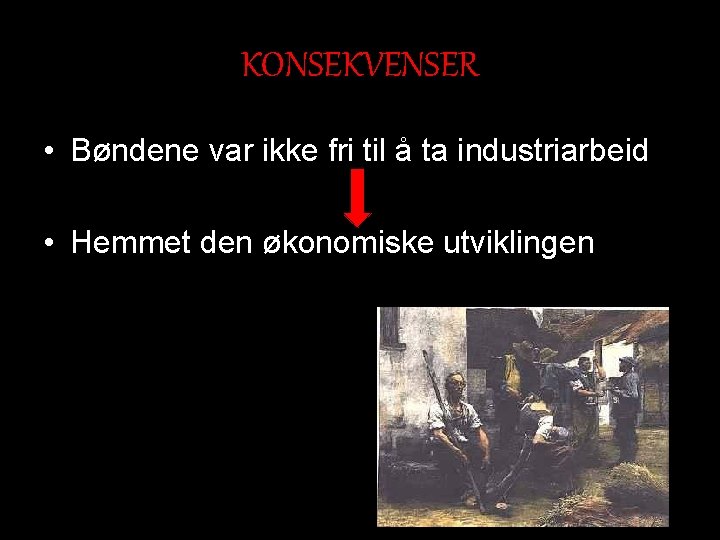 KONSEKVENSER

• Bøndene var ikke fri til å ta industriarbeid

• Hemmet den økonomiske utviklingen